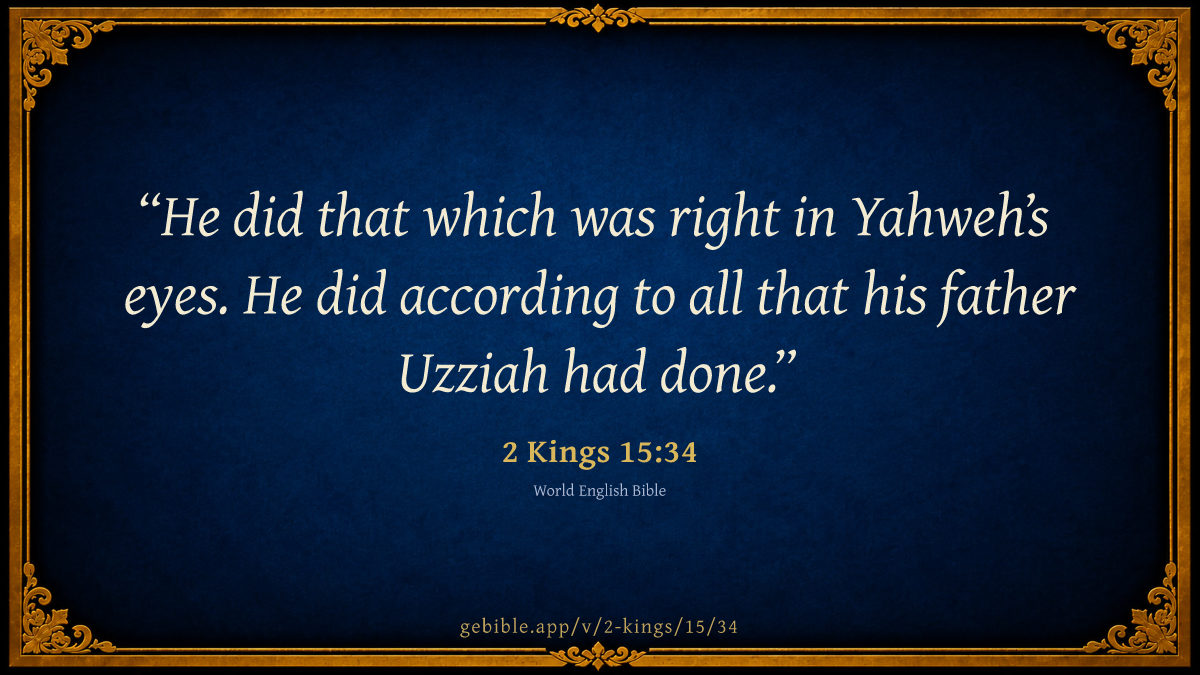 “He did that which was right in Yahweh’s eyes. He did according to all that his father Uzziah had done.”

2 Kings 15:34

World English Bible

gebible.app/v/2-kings/15/34